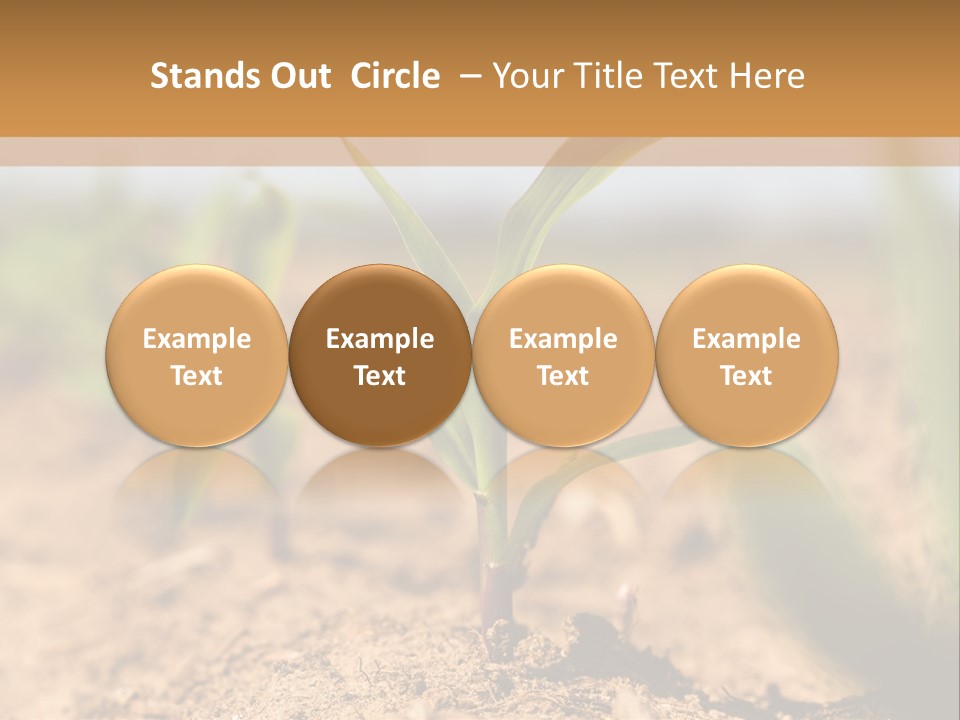 Stands Out Circle – Your Title Text Here

Example Text

Example Text

Example Text

Example Text